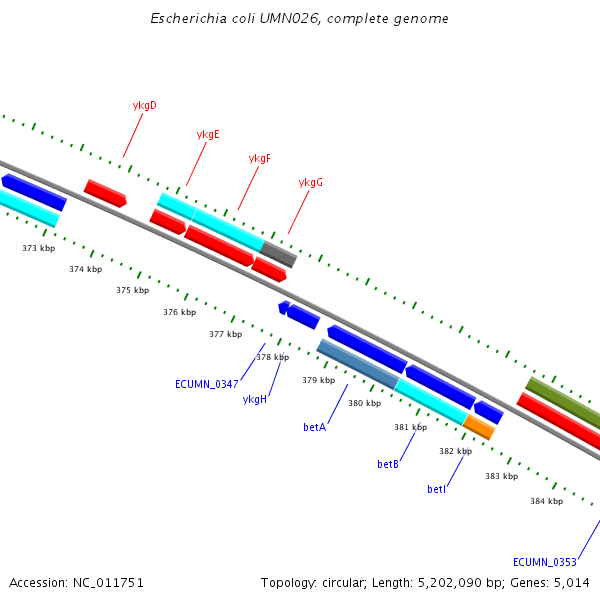 Escherichia coli UMN026, complete genome

ykgD

ykgE

ykgF

ykgG

373 kbp

374 kbp

375 kbp

376 kbp

377 kbp

378 kbp

379 kbp

380 kbp

381 kbp

382 kbp

383 kbp

384 kbp

ECUMN_0347

ykgH

betA

betB

betI

ECUMN_0353

Accession: NC_011751

Topology: circular; Length: 5,202,090 bp; Genes: 5,014